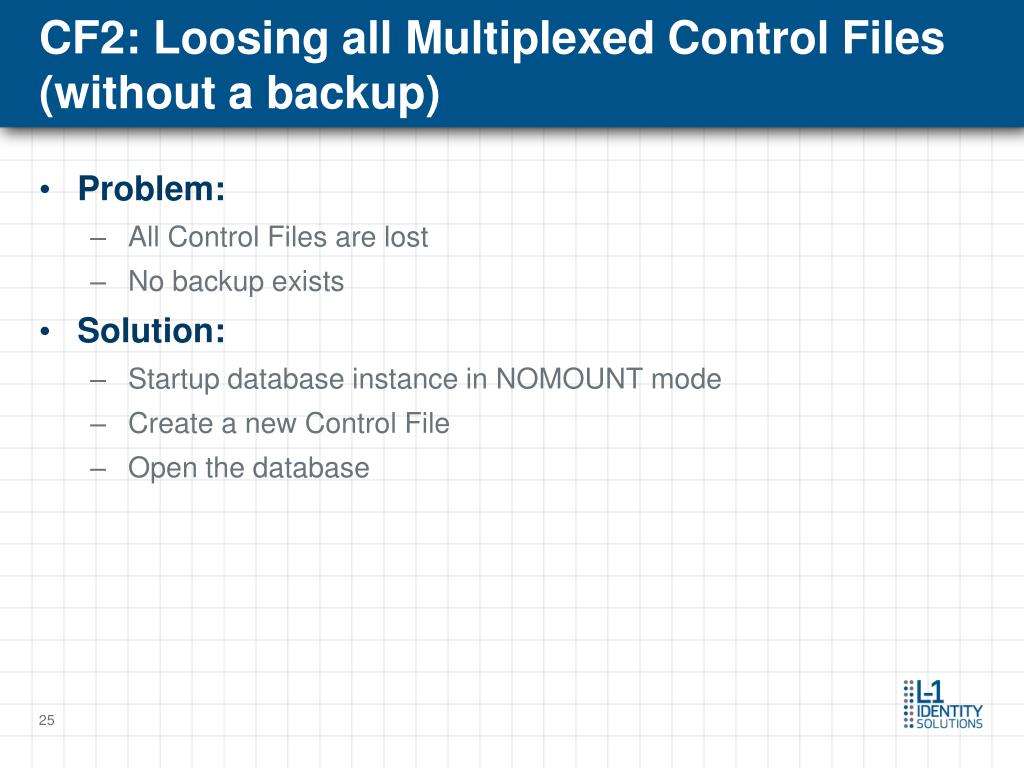 CF2: Loosing all Multiplexed Control Files (without a backup)

• Problem:
– All Control Files are lost
– No backup exists
• Solution:
– Startup database instance in NOMOUNT mode
– Create a new Control File
– Open the database

25

L-1 IDENTITY SOLUTIONS